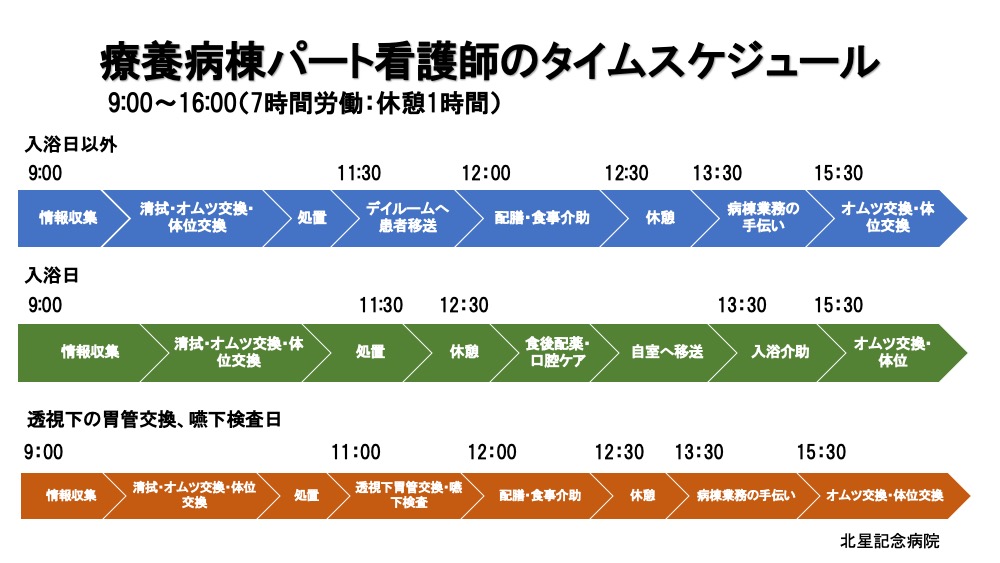 療養病棟パート看護師のタイムスケジュール
9:00～16:00（7時間労働：休憩1時間）

入浴日以外

9:00 11:30 12:00 12:30 13:30 15:30

情報収集
清拭・オムツ交換・体位交換
処置
デイルームへ患者移送
配膳・食事介助
休憩
病棟業務の手伝い
オムツ交換・体位交換

入浴日

9:00 11:30 12:30 13:30 15:30

情報収集
清拭・オムツ交換・体位交換
処置
休憩
食後配薬・口腔ケア
自室へ移送
入浴介助
オムツ交換・体位

透視下の胃管交換、嚥下検査日

9:00 11:00 12:00 12:30 13:30 15:30

情報収集
清拭・オムツ交換・体位交換
処置
透視下胃管交換・嚥下検査
配膳・食事介助
休憩
病棟業務の手伝い
オムツ交換・体位交換

北星記念病院